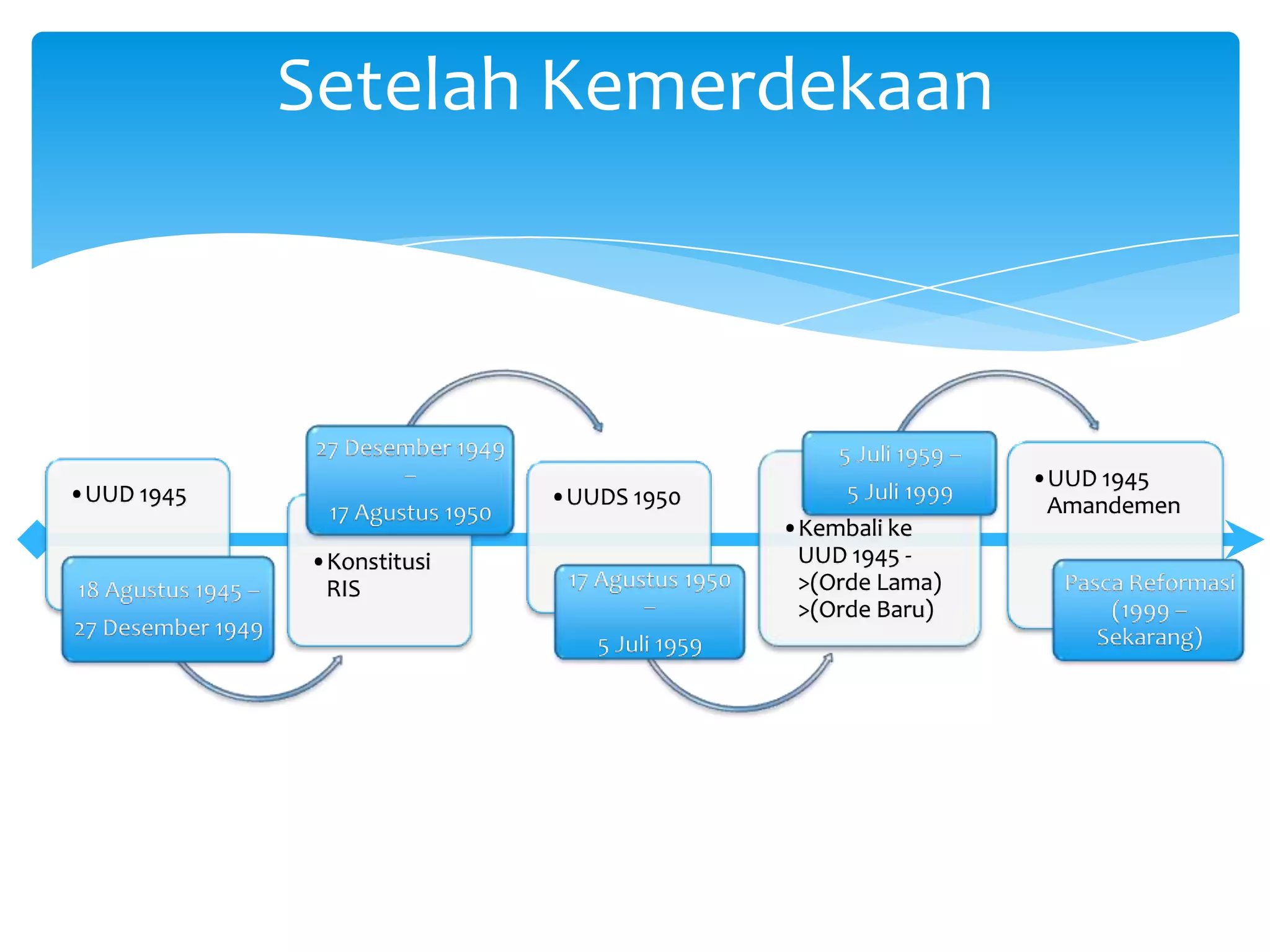 Setelah Kemerdekaan

• UUD 1945

18 Agustus 1945 – 27 Desember 1949

27 Desember 1949 – 17 Agustus 1950

• Konstitusi RIS

• UUDS 1950

17 Agustus 1950 – 5 Juli 1959

5 Juli 1959 – 5 Juli 1999

• Kembali ke UUD 1945 - >(Orde Lama) >(Orde Baru)

• UUD 1945 Amandemen

Pasca Reformasi (1999 – Sekarang)